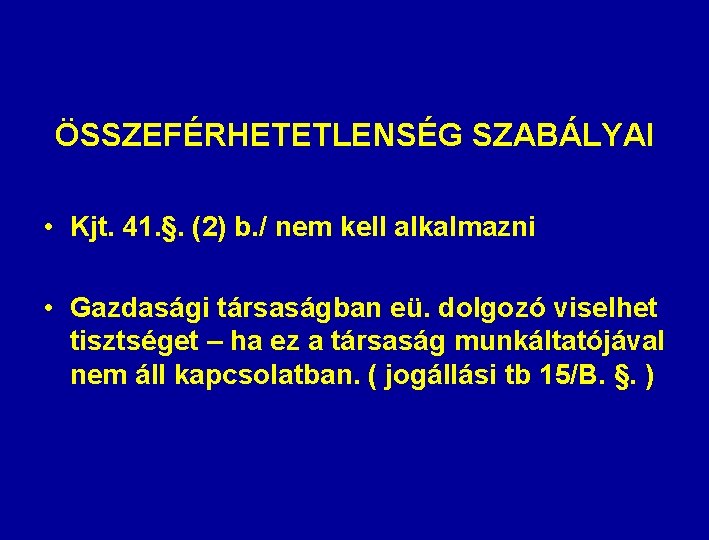 ÖSSZEFÉRHETETLENSÉG SZABÁLYAI

• Kjt. 41.§. (2) b./ nem kell alkalmazni

• Gazdasági társaságban eü. dolgozó viselhet tisztséget – ha ez a társaság munkáltatójával nem áll kapcsolatban. ( jogállási tb 15/B. §. )